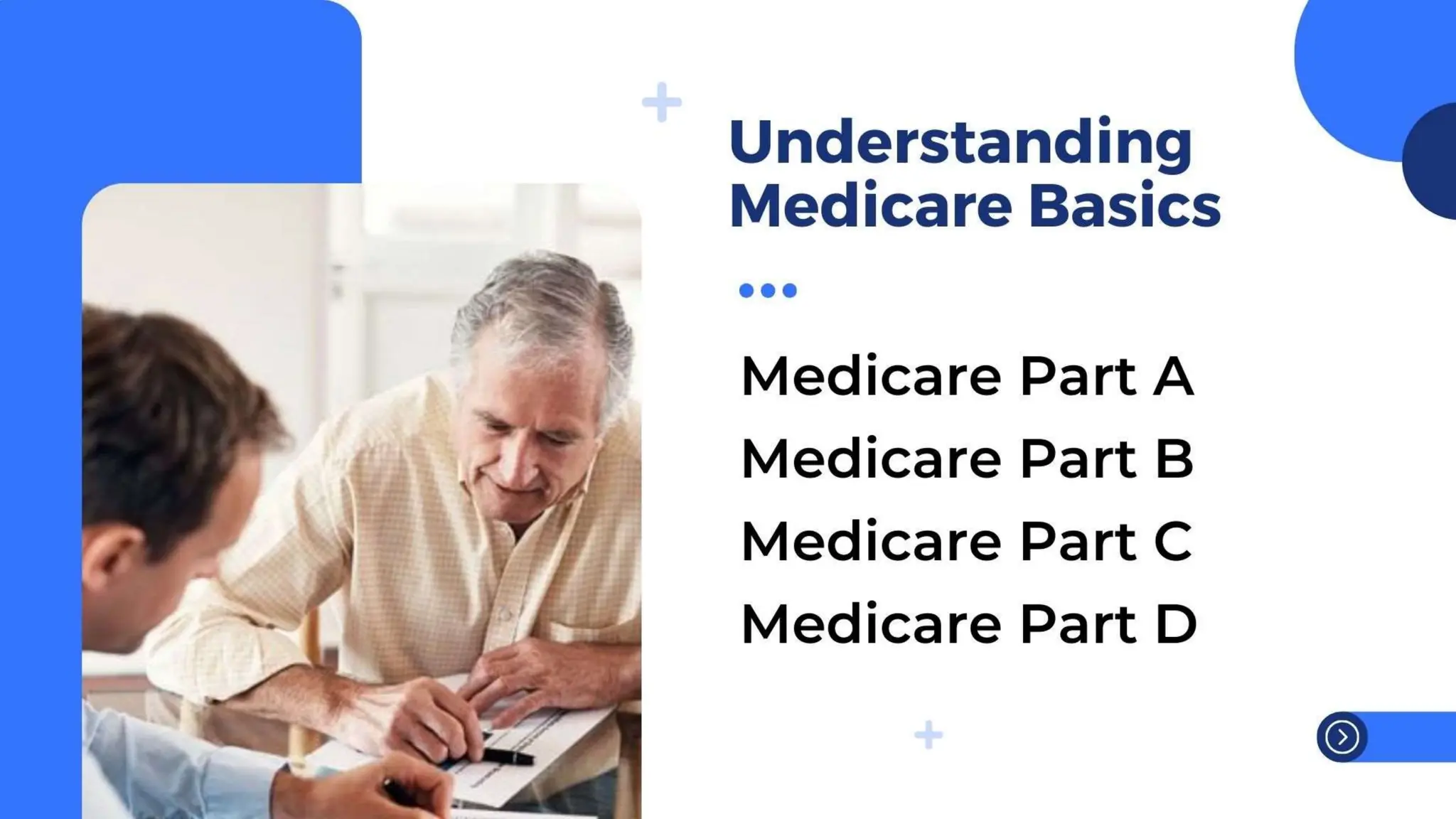 Understanding Medicare Basics

Medicare Part A
Medicare Part B
Medicare Part C
Medicare Part D